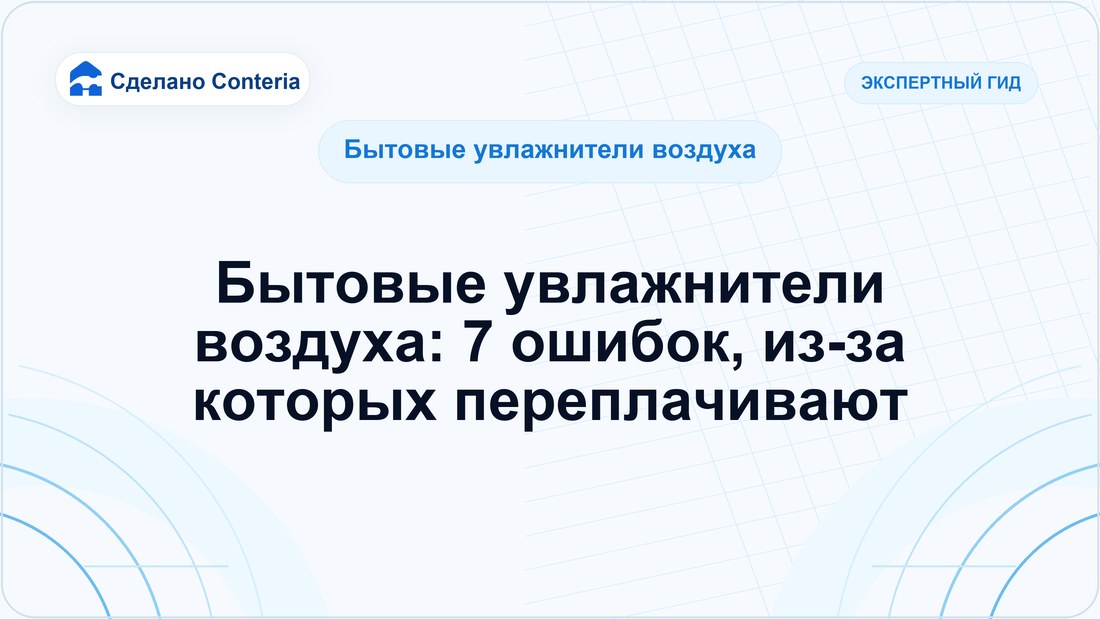 Сделано Conteria

ЭКСПЕРТНЫЙ ГИД

Бытовые увлажнители воздуха

Бытовые увлажнители воздуха: 7 ошибок, из-за которых переплачивают